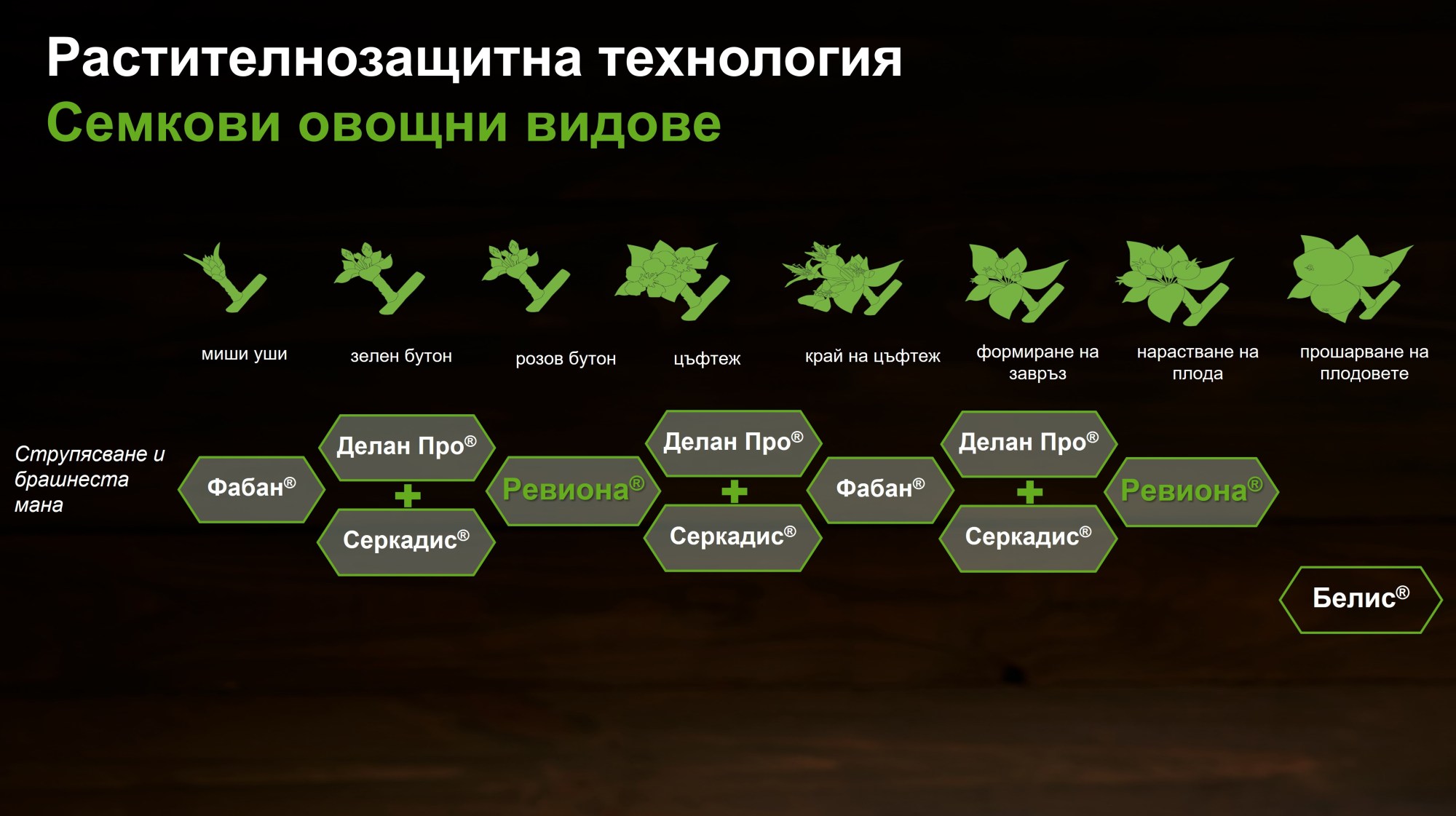 Растителнозащитна технология
Семкови овощни видове

миши уши

зелен бутон

розов бутон

цъфтеж

край на цъфтеж

формиране на завръз

нарастване на плода

прошарване на плодовете

Струпясване и брашнеста мана

Фабан®

Делан Про®
+
Серкадис®

Ревиона®

Делан Про®
+
Серкадис®

Фабан®

Делан Про®
+
Серкадис®

Ревиона®

Белис®